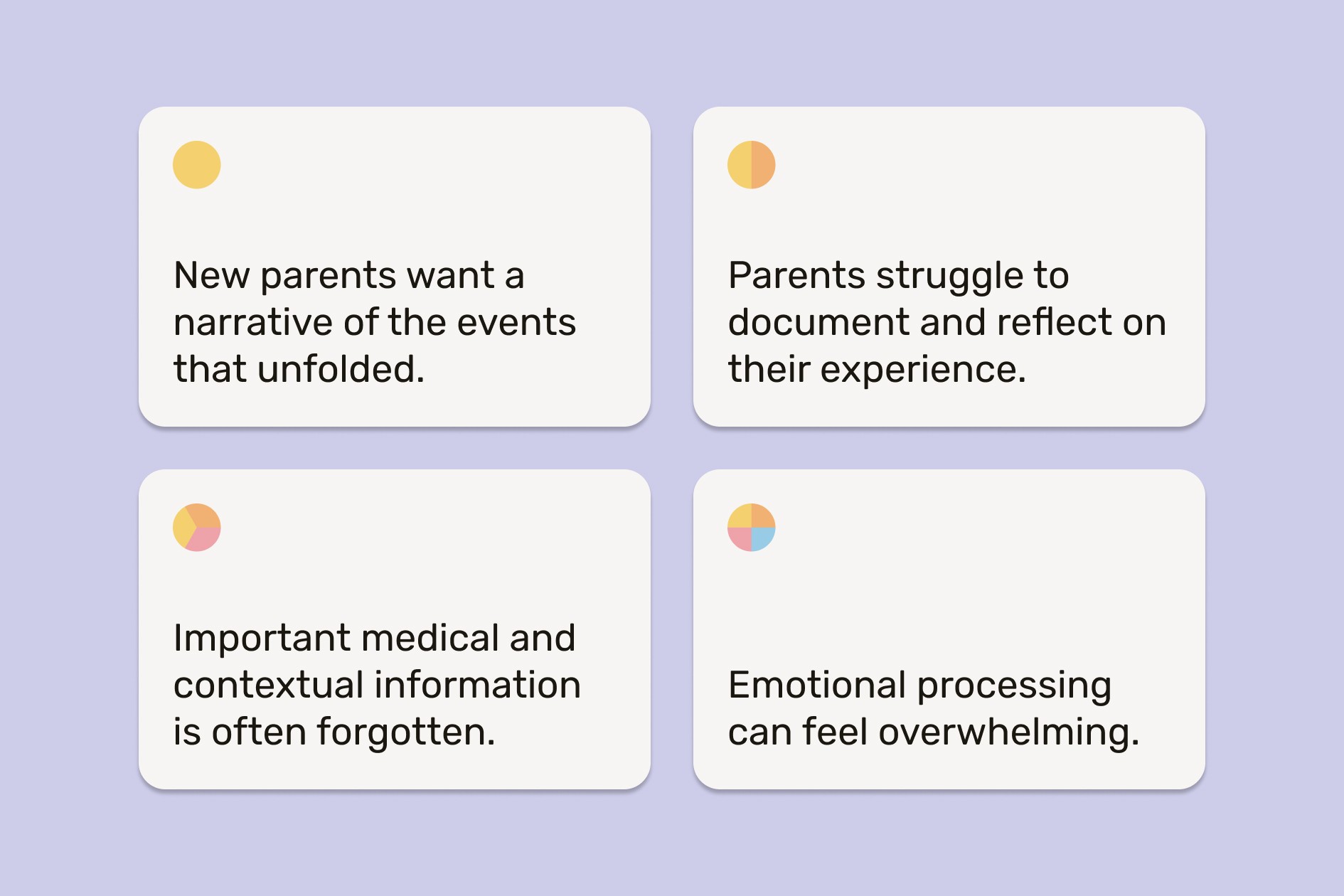 New parents want a narrative of the events that unfolded.

Parents struggle to document and reflect on their experience.

Important medical and contextual information is often forgotten.

Emotional processing can feel overwhelming.